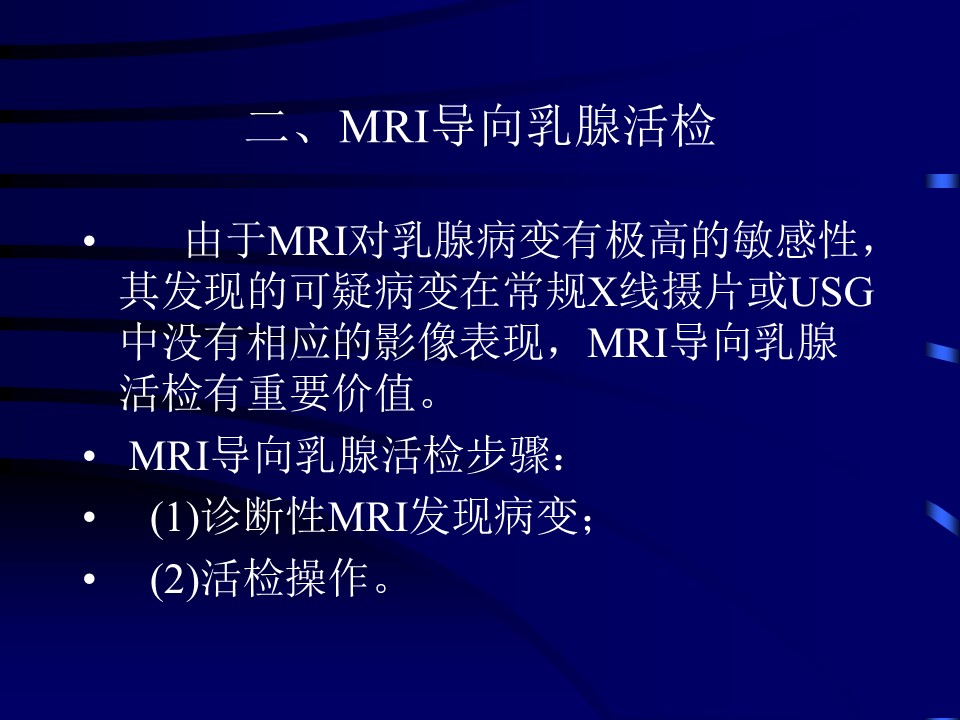 二、MRI导向乳腺活检

• 由于MRI对乳腺病变有极高的敏感性，其发现的可疑病变在常规X线摄片或USG中没有相应的影像表现，MRI导向乳腺活检有重要价值。

• MRI导向乳腺活检步骤：

• (1)诊断性MRI发现病变；

• (2)活检操作。